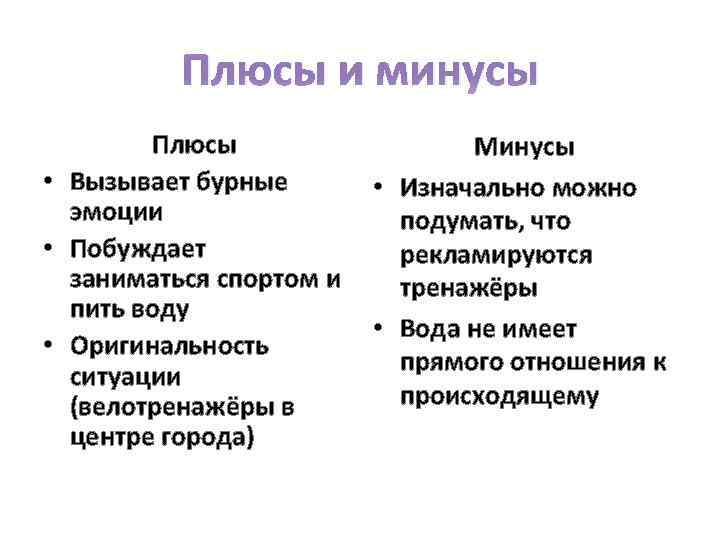 Плюсы и минусы

Плюсы

• Вызывает бурные эмоции
• Побуждает заниматься спортом и пить воду
• Оригинальность ситуации (велотренажёры в центре города)

Минусы

• Изначально можно подумать, что рекламируются тренажёры
• Вода не имеет прямого отношения к происходящему